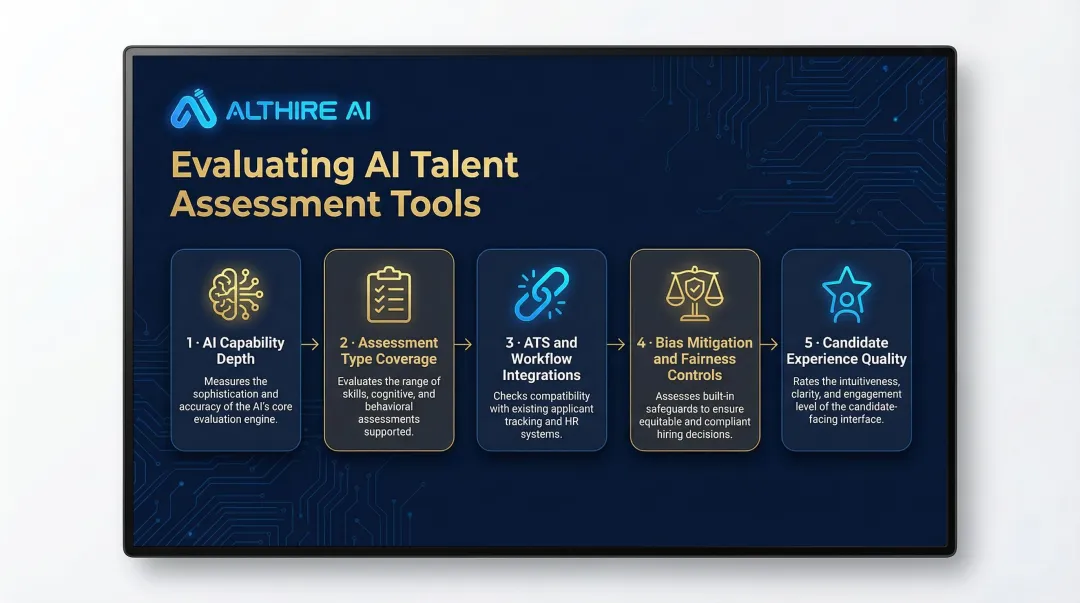 ALTHIRE AI

Evaluating AI Talent Assessment Tools

1 · AI Capability Depth

Measures the sophistication and accuracy of the AI's core evaluation engine.

2 · Assessment Type Coverage

Evaluates the range of skills, cognitive, and behavioral assessments supported.

3 · ATS and Workflow Integrations

Checks compatibility with existing applicant tracking and HR systems.

4 · Bias Mitigation and Fairness Controls

Assesses built-in safeguards to ensure equitable and compliant hiring decisions.

5 · Candidate Experience Quality

Rates the intuitiveness, clarity, and engagement level of the candidate-facing interface.